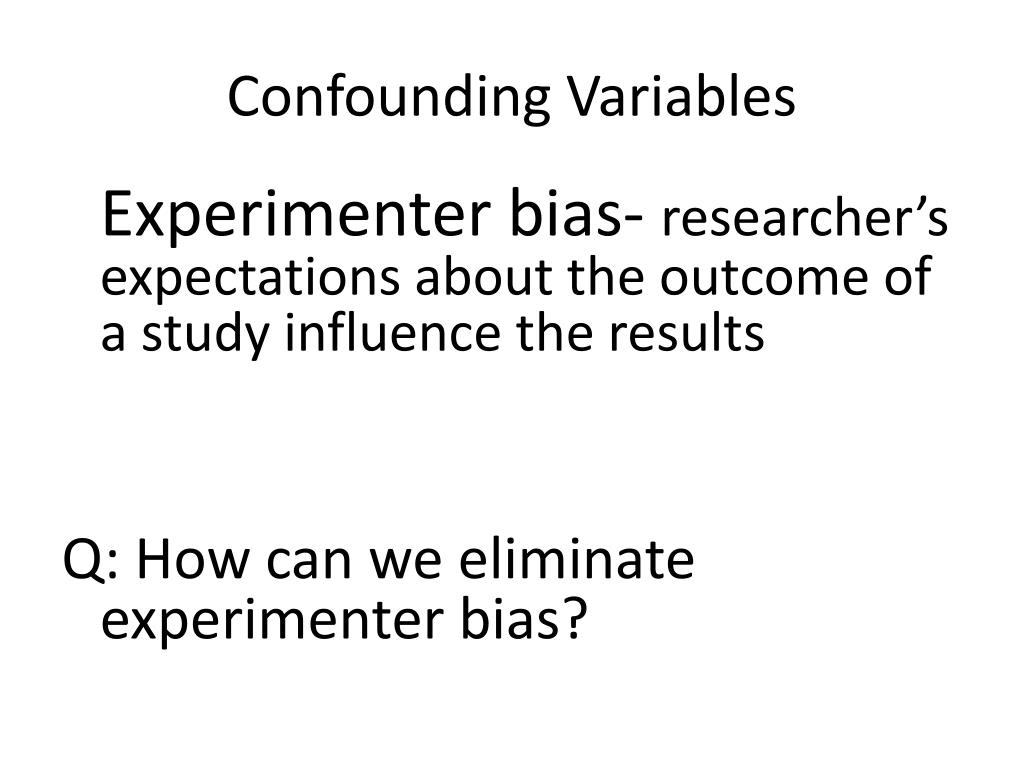 Confounding Variables

Experimenter bias- researcher’s expectations about the outcome of a study influence the results

Q: How can we eliminate experimenter bias?